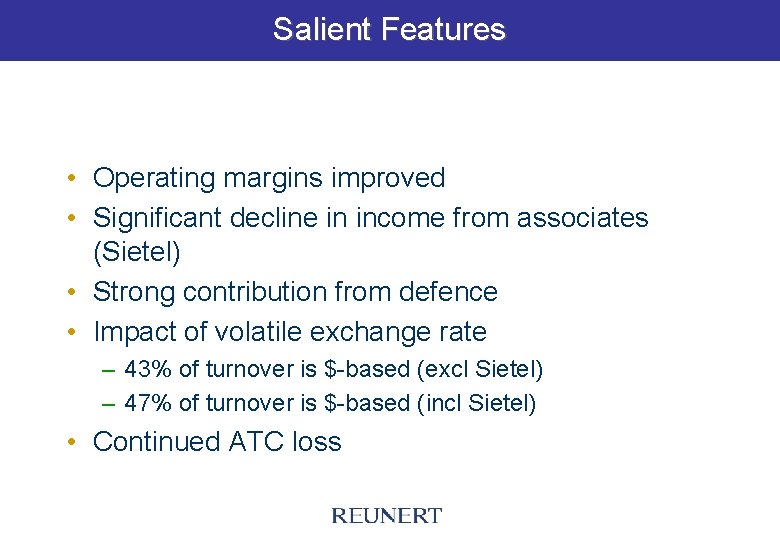 Salient Features

• Operating margins improved
• Significant decline in income from associates (Sietel)
• Strong contribution from defence
• Impact of volatile exchange rate
– 43% of turnover is \$-based (excl Sietel)
– 47% of turnover is \$-based (incl Sietel)
• Continued ATC loss

REUNERT